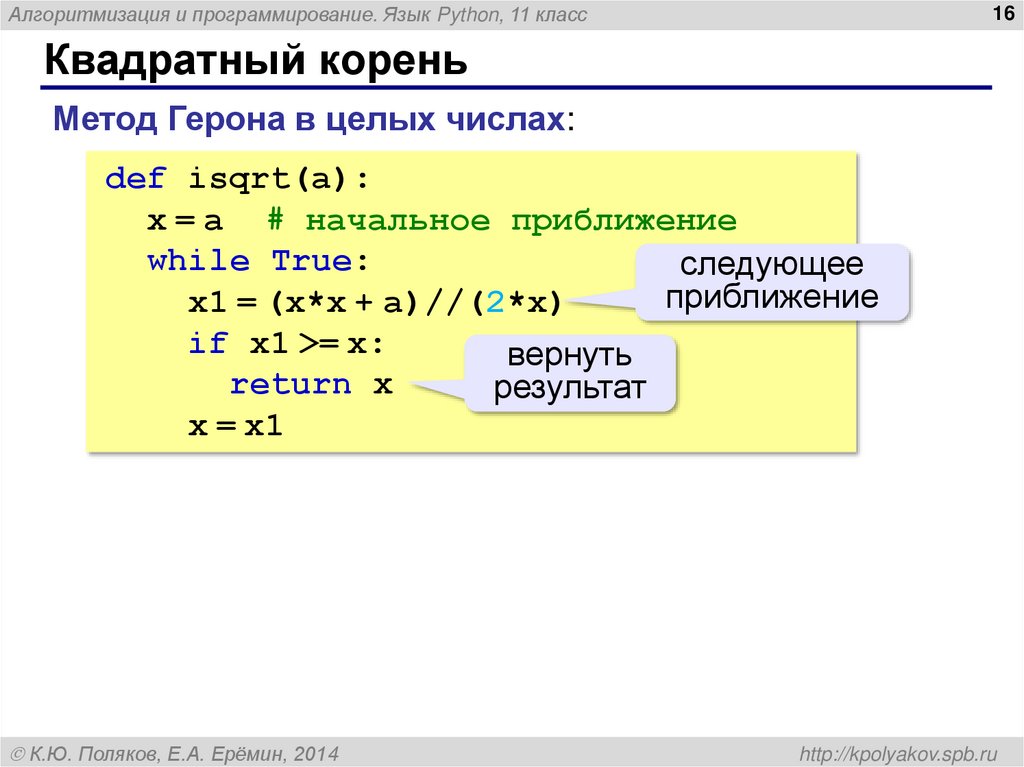 Алгоритмизация и программирование. Язык Python, 11 класс

16

Квадратный корень

Метод Герона в целых числах:

def isqrt(a):
  x = a  # начальное приближение
  while True:
    x1 = (x*x + a)//(2*x)
    if x1 >= x:
      return x
    x = x1

следующее приближение

вернуть результат

© К.Ю. Поляков, Е.А. Ерёмин, 2014

http://kpolyakov.spb.ru